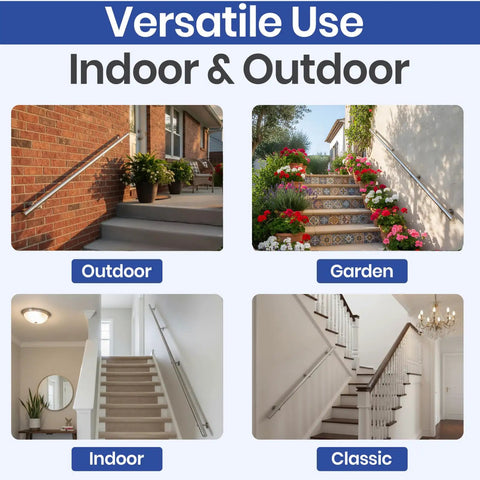 Versatile Use
Indoor & Outdoor

Outdoor

Garden

Indoor

Classic